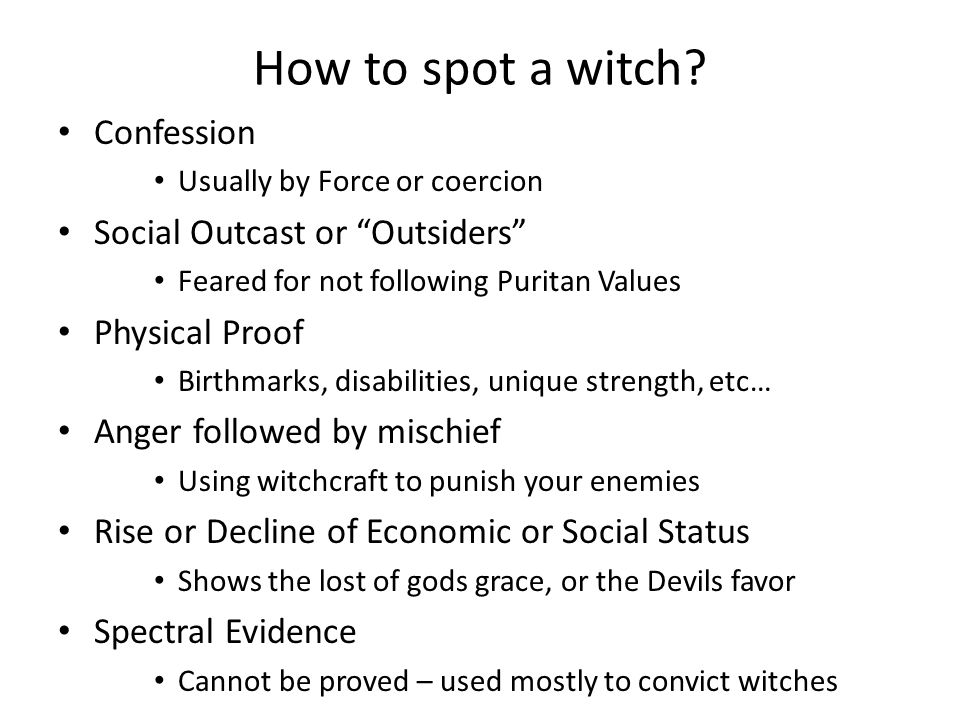 How to spot a witch?

• Confession
  • Usually by Force or coercion
• Social Outcast or “Outsiders”
  • Feared for not following Puritan Values
• Physical Proof
  • Birthmarks, disabilities, unique strength, etc…
• Anger followed by mischief
  • Using witchcraft to punish your enemies
• Rise or Decline of Economic or Social Status
  • Shows the lost of gods grace, or the Devils favor
• Spectral Evidence
  • Cannot be proved – used mostly to convict witches